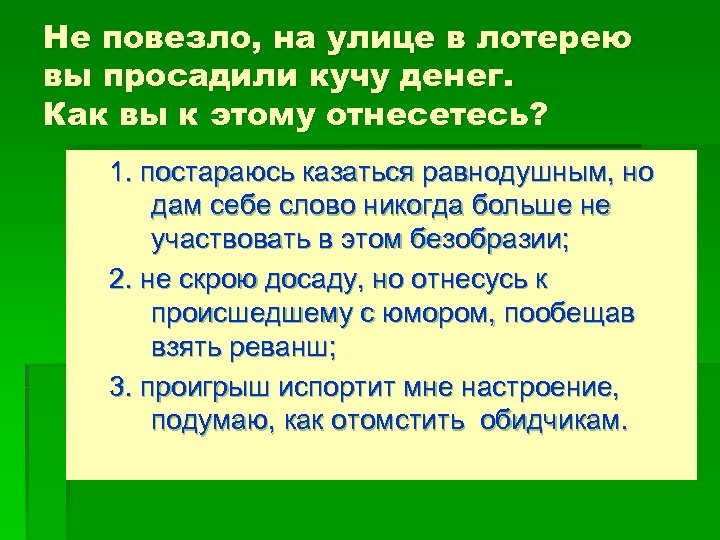 Не повезло, на улице в лотерею вы просадили кучу денег.
Как вы к этому отнесетесь?

1. постараюсь казаться равнодушным, но дам себе слово никогда больше не участвовать в этом безобразии;

2. не скрою досаду, но отнесусь к происшедшему с юмором, пообещав взять реванш;

3. проигрыш испортит мне настроение, подумаю, как отомстить обидчикам.